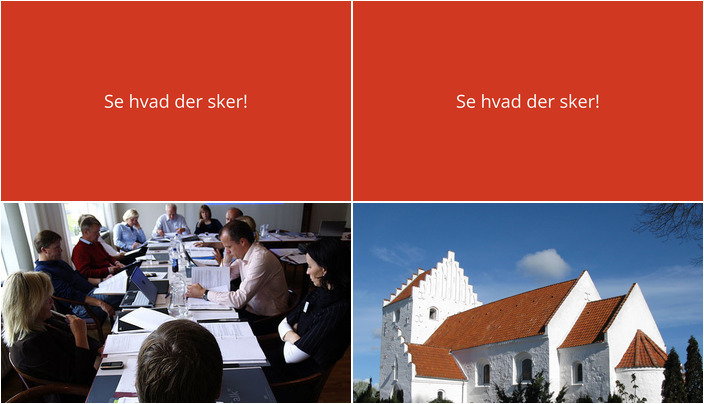 Se hvad der sker!

Se hvad der sker!